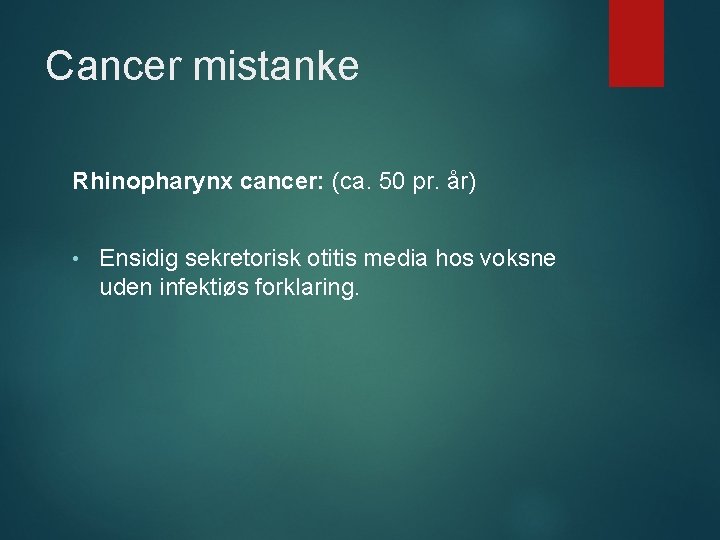 Cancer mistanke

Rhinopharynx cancer: (ca. 50 pr. år)

• Ensidig sekretorisk otitis media hos voksne uden infektiøs forklaring.